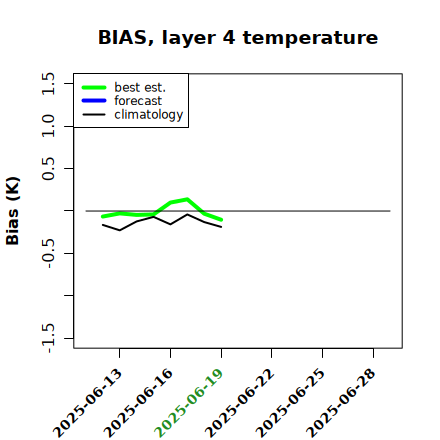 BIAS, layer 4 temperature

best est.
forecast
climatology

Bias (K)

1.5
1.0
0.5
-0.5
-1.5

2025-06-13
2025-06-16
2025-06-19
2025-06-22
2025-06-25
2025-06-28